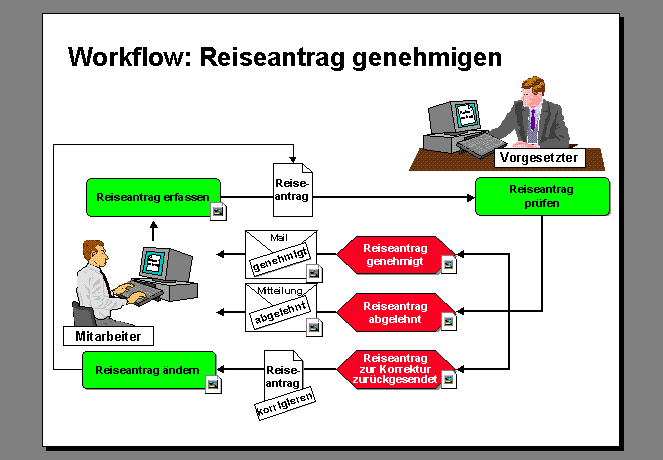 Workflow: Reiseantrag genehmigen

Vorgesetzter

Reiseantrag erfassen

Reiseantrag

Reiseantrag prüfen

Mail

genehmigt

Reiseantrag genehmigt

Mitteilung

abgelehnt

Reiseantrag abgelehnt

Mitarbeiter

Reiseantrag ändern

Reiseantrag

korrigieren

Reiseantrag zur Korrektur zurückgesendet